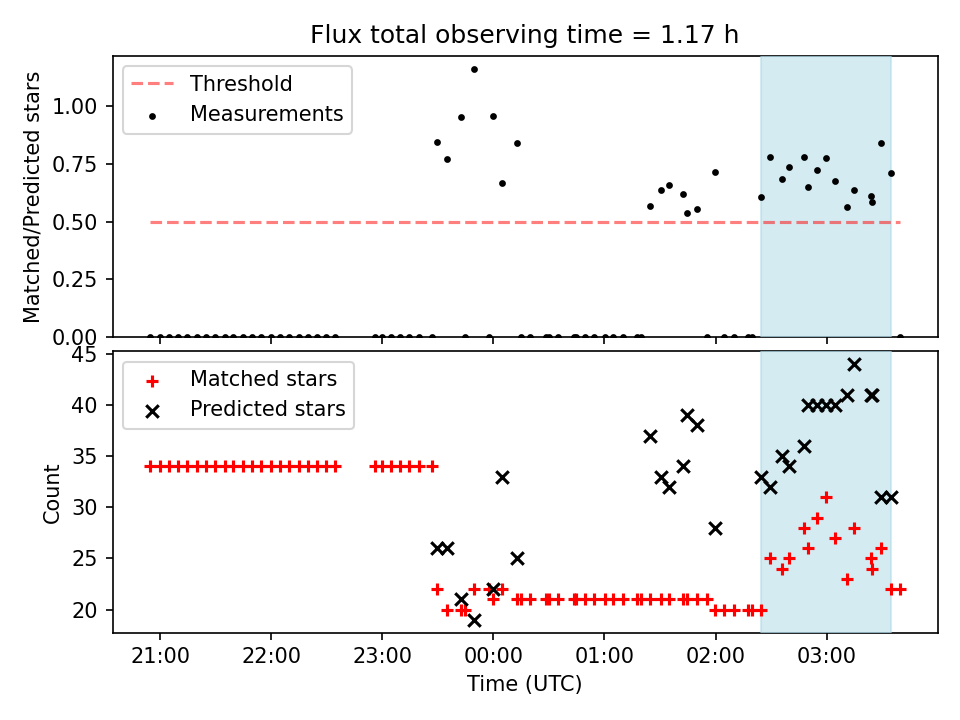 Flux total observing time = 1.17 h

Threshold
Measurements

Matched/Predicted stars

1.00
0.75
0.50
0.25
0.00

Matched stars
Predicted stars

Count

45
40
35
30
25
20

21:00
22:00
23:00
00:00
01:00
02:00
03:00

Time (UTC)